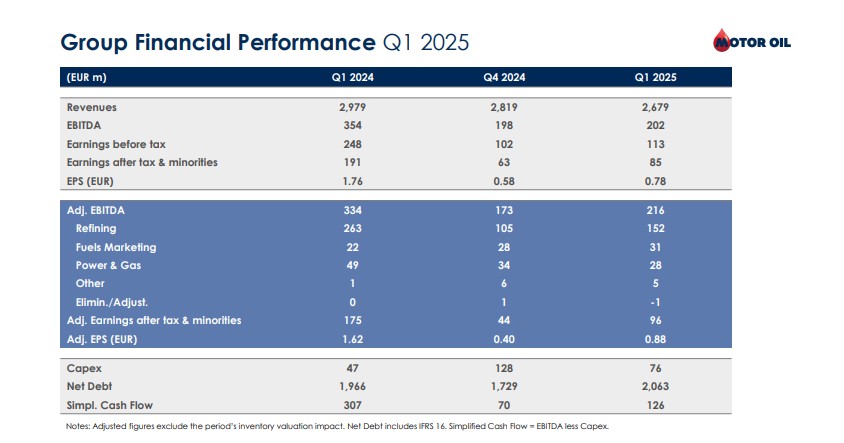 Group Financial Performance Q1 2025

MOTOR OIL

| (EUR m) | Q1 2024 | Q4 2024 | Q1 2025 |
|---|---|---|---|
| Revenues | 2,979 | 2,819 | 2,679 |
| EBITDA | 354 | 198 | 202 |
| Earnings before tax | 248 | 102 | 113 |
| Earnings after tax & minorities | 191 | 63 | 85 |
| EPS (EUR) | 1.76 | 0.58 | 0.78 |
| Adj. EBITDA | 334 | 173 | 216 |
| Refining | 263 | 105 | 152 |
| Fuels Marketing | 22 | 28 | 31 |
| Power & Gas | 49 | 34 | 28 |
| Other | 1 | 6 | 5 |
| Elimin./Adjust. | 0 | 1 | -1 |
| Adj. Earnings after tax & minorities | 175 | 44 | 96 |
| Adj. EPS (EUR) | 1.62 | 0.40 | 0.88 |
| Capex | 47 | 128 | 76 |
| Net Debt | 1,966 | 1,729 | 2,063 |
| Simpl. Cash Flow | 307 | 70 | 126 |

Notes: Adjusted figures exclude the period's inventory valuation impact. Net Debt includes IFRS 16. Simplified Cash Flow = EBITDA less Capex.